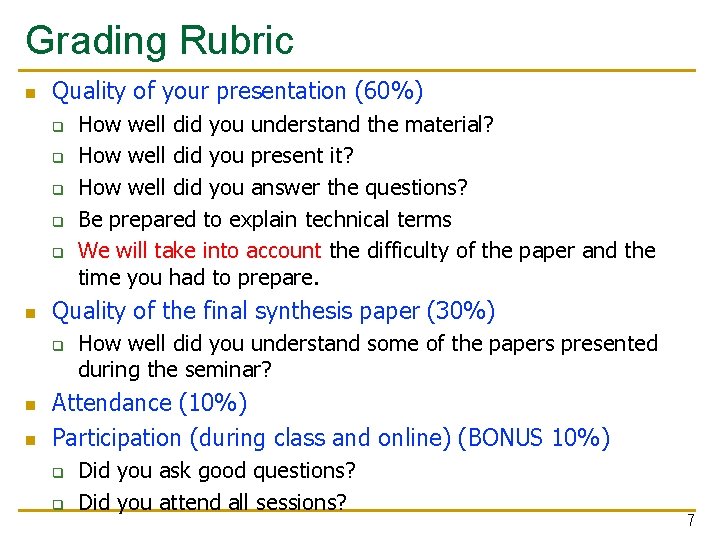 Grading Rubric

- Quality of your presentation (60%)
  - How well did you understand the material?
  - How well did you present it?
  - How well did you answer the questions?
  - Be prepared to explain technical terms
  - We will take into account the difficulty of the paper and the time you had to prepare.
- Quality of the final synthesis paper (30%)
  - How well did you understand some of the papers presented during the seminar?
- Attendance (10%)
- Participation (during class and online) (BONUS 10%)
  - Did you ask good questions?
  - Did you attend all sessions?

7